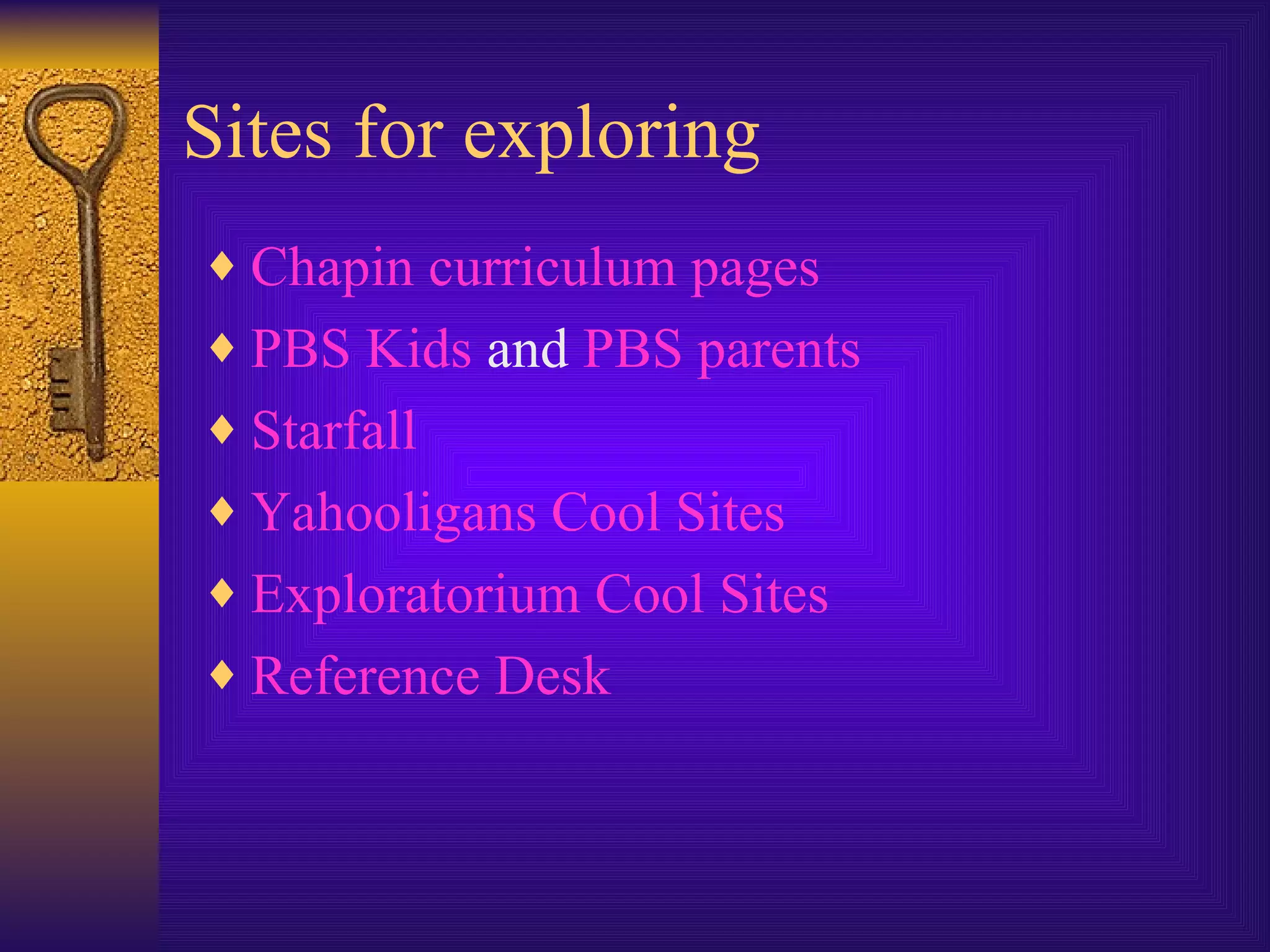 Sites for exploring

♦ Chapin curriculum pages
♦ PBS Kids and PBS parents
♦ Starfall
♦ Yahooligans Cool Sites
♦ Exploratorium Cool Sites
♦ Reference Desk